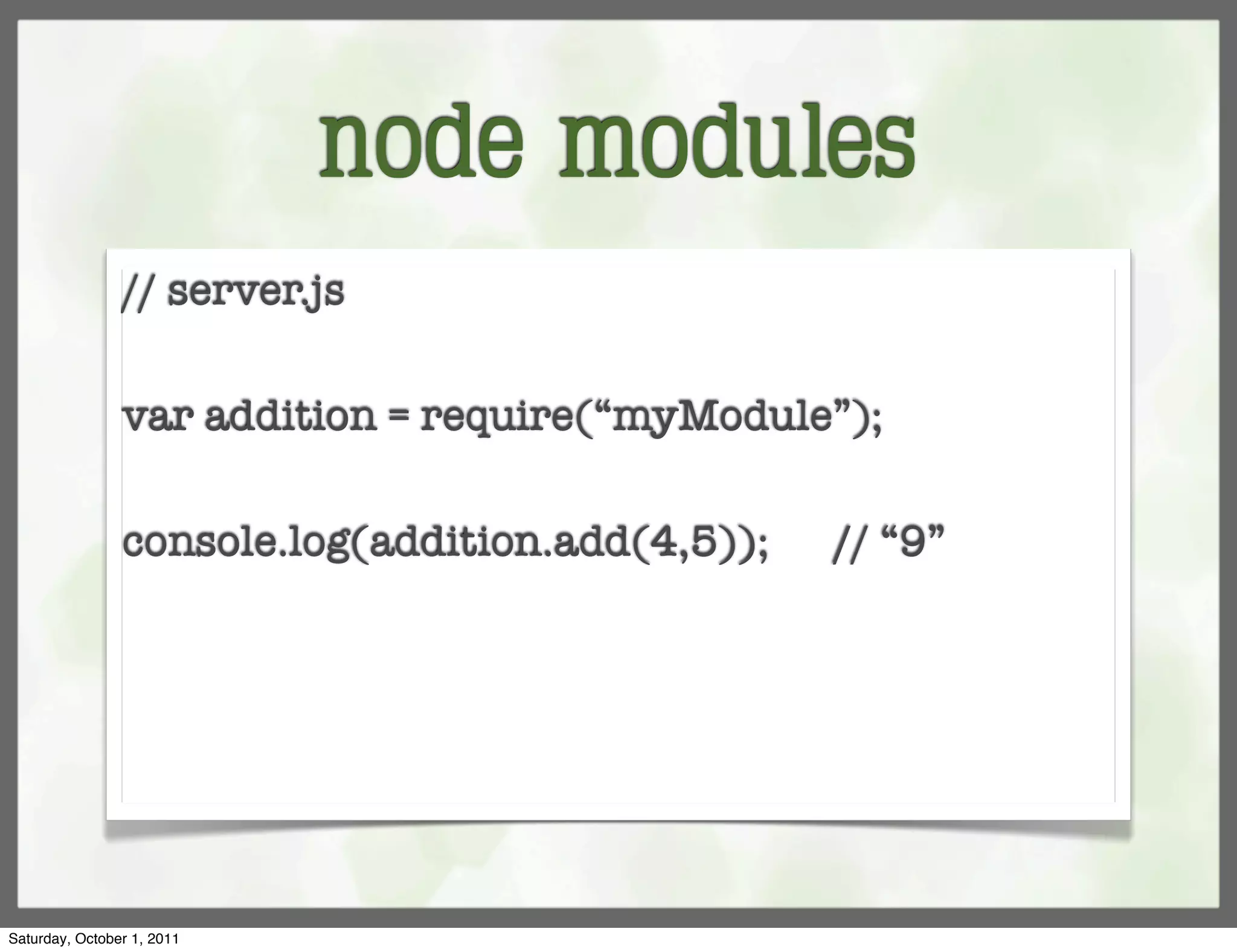 node modules

// server.js

var addition = require(“myModule”);

console.log(addition.add(4,5)); // “9”

Saturday, October 1, 2011